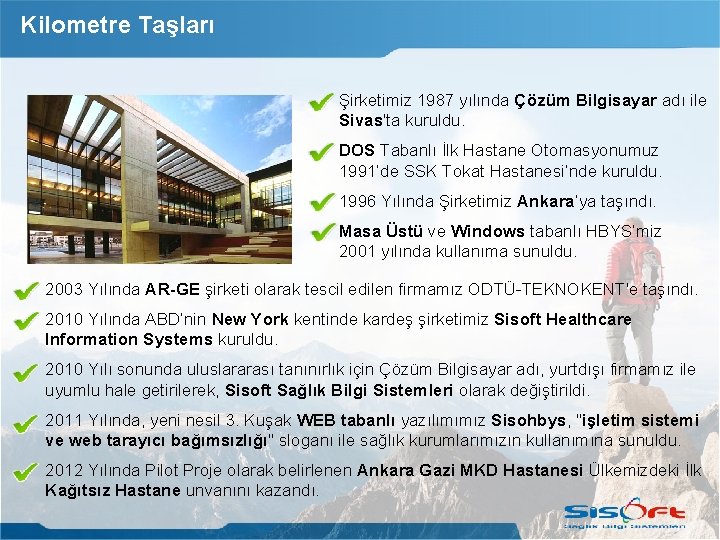 Kilometre Taşları

Şirketimiz 1987 yılında Çözüm Bilgisayar adı ile Sivas'ta kuruldu.

DOS Tabanlı İlk Hastane Otomasyonumuz 1991'de SSK Tokat Hastanesi'nde kuruldu.

1996 Yılında Şirketimiz Ankara'ya taşındı.

Masa Üstü ve Windows tabanlı HBYS'miz 2001 yılında kullanıma sunuldu.

2003 Yılında AR-GE şirketi olarak tescil edilen firmamız ODTÜ-TEKNOKENT'e taşındı.

2010 Yılında ABD'nin New York kentinde kardeş şirketimiz Sisoft Healthcare Information Systems kuruldu.

2010 Yılı sonunda uluslararası tanınırlık için Çözüm Bilgisayar adı, yurtdışı firmamız ile uyumlu hale getirilerek, Sisoft Sağlık Bilgi Sistemleri olarak değiştirildi.

2011 Yılında, yeni nesil 3. Kuşak WEB tabanlı yazılımımız Sisohbys, "işletim sistemi ve web tarayıcı bağımsızlığı" sloganı ile sağlık kurumlarımızın kullanımına sunuldu.

2012 Yılında Pilot Proje olarak belirlenen Ankara Gazi MKD Hastanesi Ülkemizdeki İlk Kağıtsız Hastane unvanını kazandı.

Sisoft
Sağlık Bilgi Sistemleri